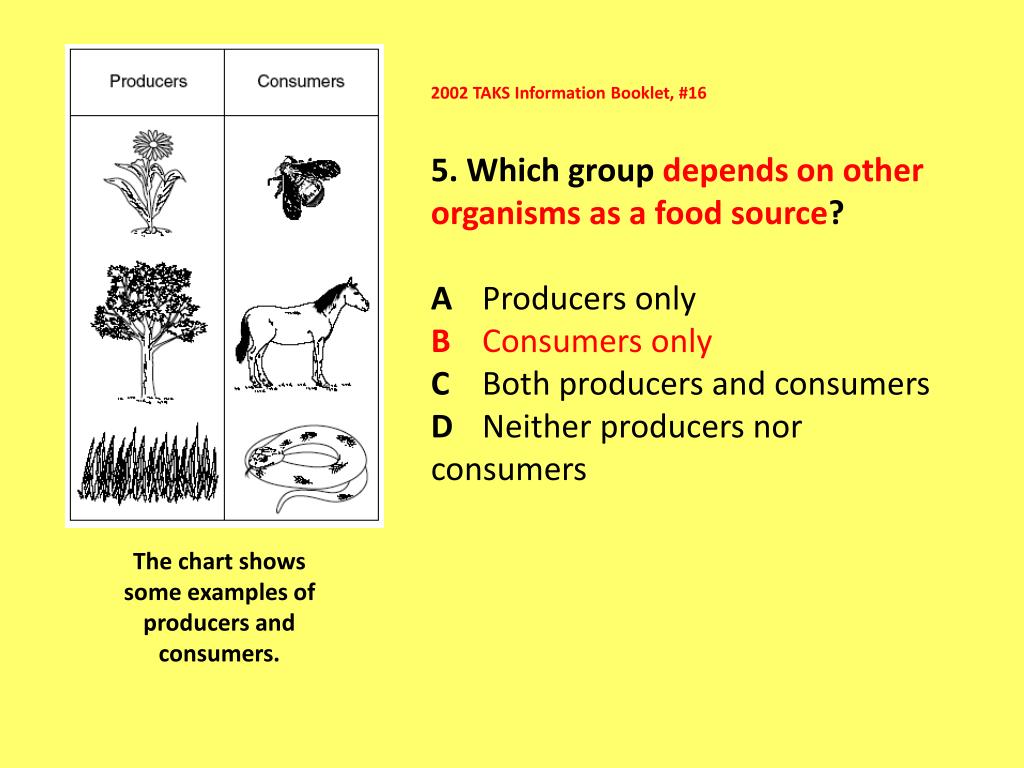 | Producers | Consumers |
|---|---|
| | |

The chart shows some examples of producers and consumers.

2002 TAKS Information Booklet, #16

5. Which group depends on other organisms as a food source?

A Producers only
B Consumers only
C Both producers and consumers
D Neither producers nor consumers